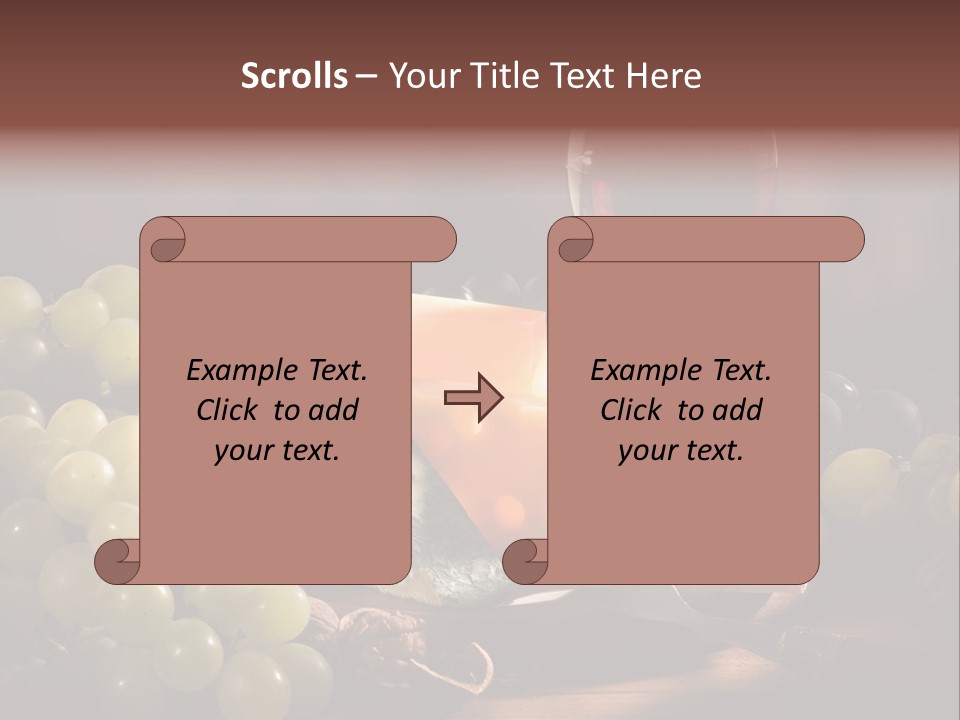 Scrolls – Your Title Text Here

Example Text. Click to add your text.

Example Text. Click to add your text.